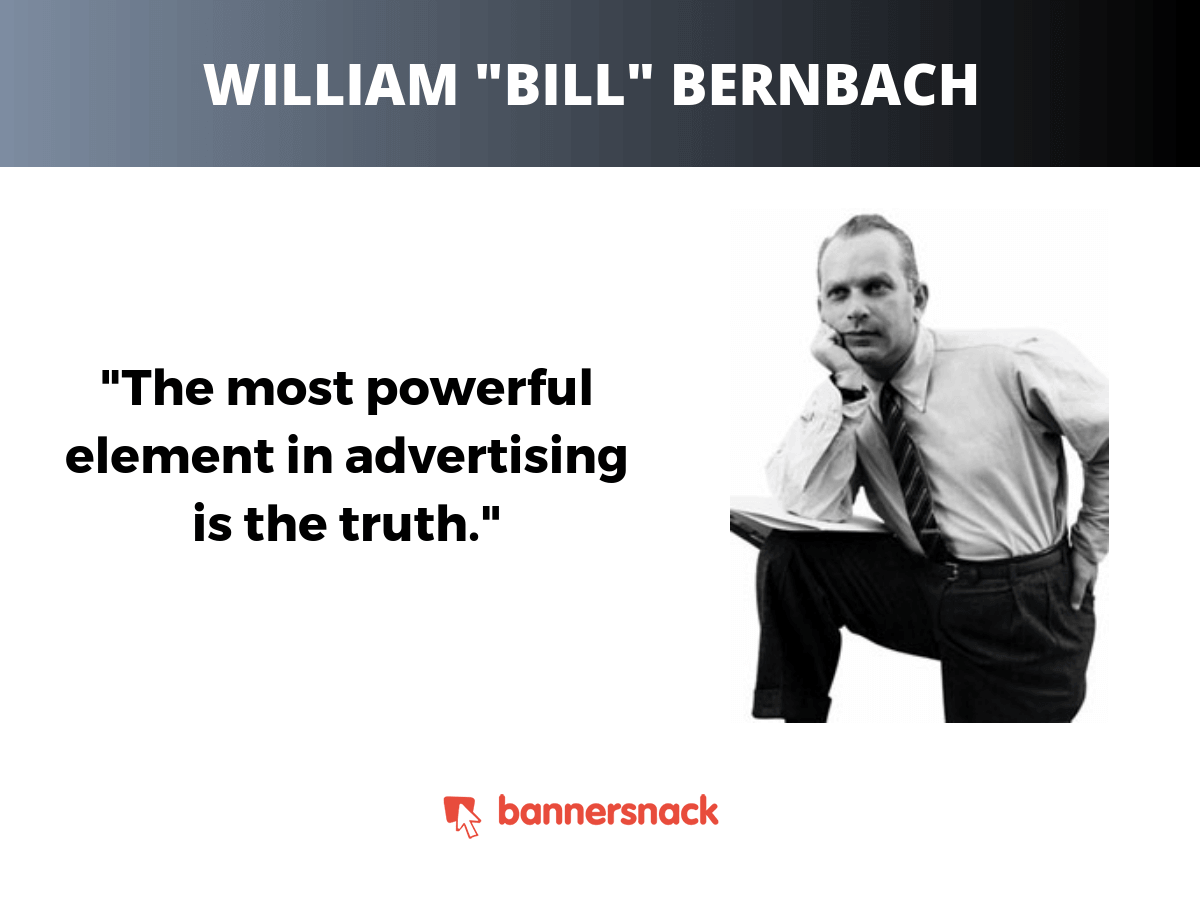 WILLIAM "BILL" BERNBACH

"The most powerful element in advertising is the truth."

bannersnack